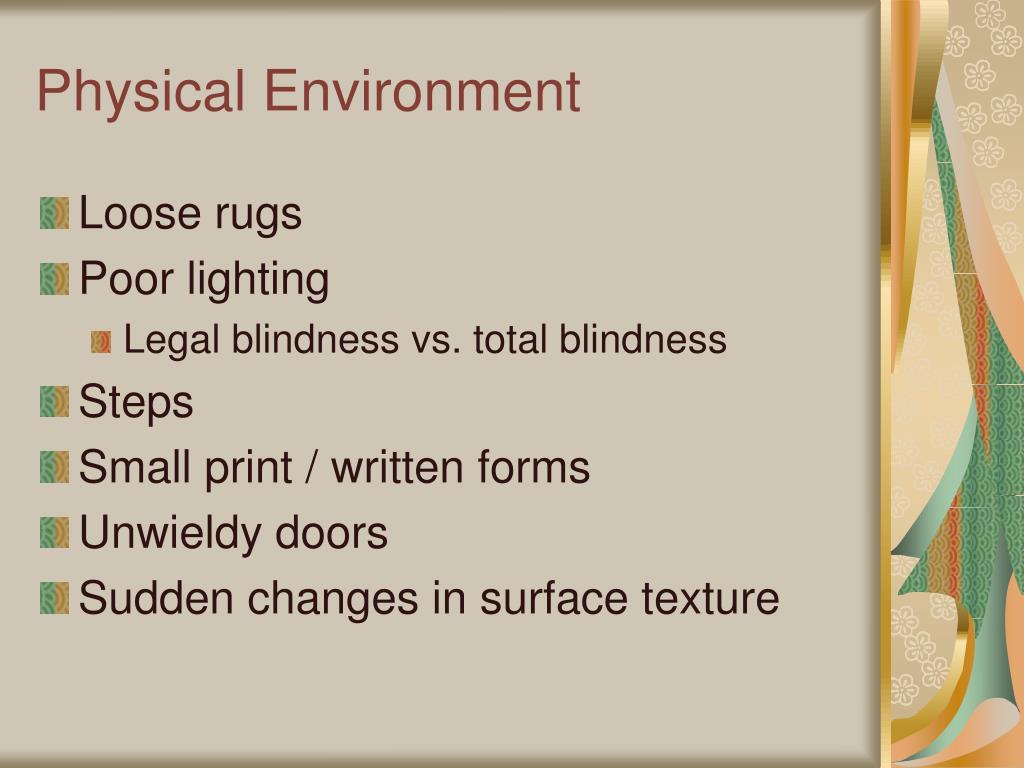 Physical Environment

Loose rugs

Poor lighting

Legal blindness vs. total blindness

Steps

Small print / written forms

Unwieldy doors

Sudden changes in surface texture